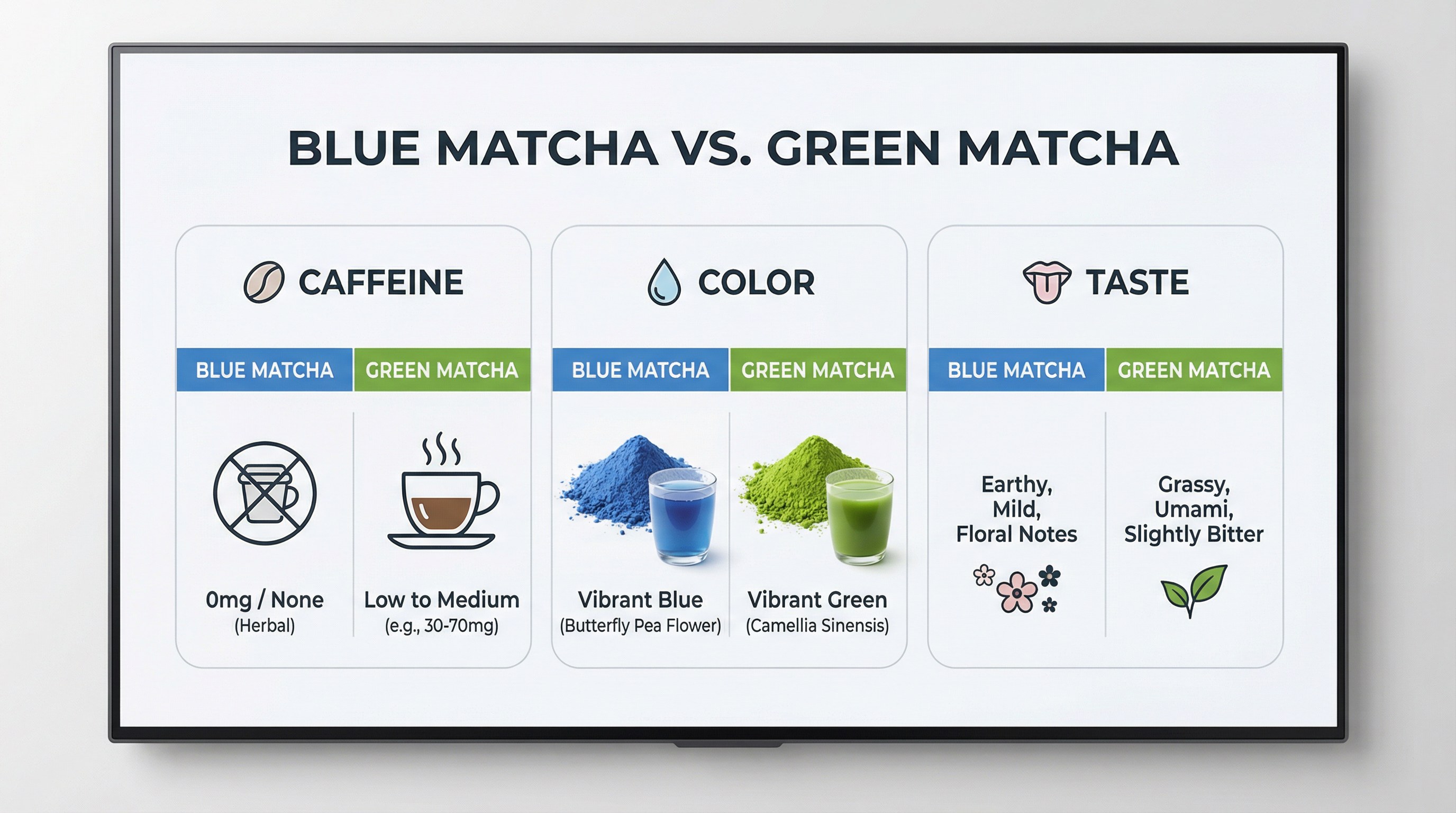 BLUE MATCHA VS. GREEN MATCHA

CAFFEINE

| BLUE MATCHA | GREEN MATCHA |
|---|---|
| 0mg / None (Herbal) | Low to Medium (e.g., 30-70mg) |

COLOR

| BLUE MATCHA | GREEN MATCHA |
|---|---|
| Vibrant Blue (Butterfly Pea Flower) | Vibrant Green (Camellia Sinensis) |

TASTE

| BLUE MATCHA | GREEN MATCHA |
|---|---|
| Earthy, Mild, Floral Notes | Grassy, Umami, Slightly Bitter |